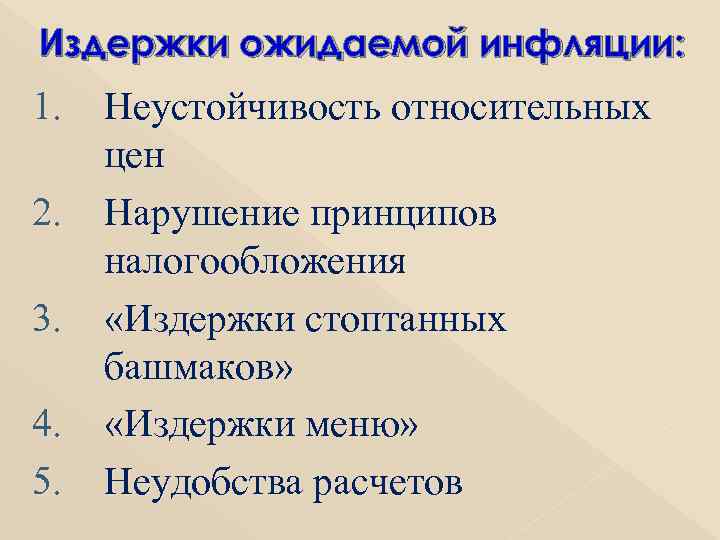 Издержки ожидаемой инфляции:

1. Неустойчивость относительных цен
2. Нарушение принципов налогообложения
3. «Издержки стоптанных башмаков»
4. «Издержки меню»
5. Неудобства расчетов